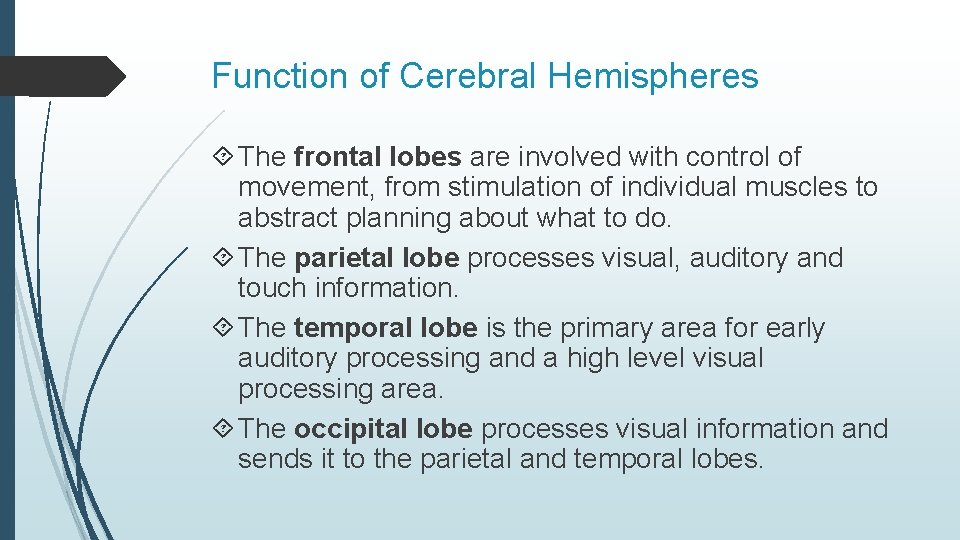 Function of Cerebral Hemispheres

The frontal lobes are involved with control of movement, from stimulation of individual muscles to abstract planning about what to do.

The parietal lobe processes visual, auditory and touch information.

The temporal lobe is the primary area for early auditory processing and a high level visual processing area.

The occipital lobe processes visual information and sends it to the parietal and temporal lobes.